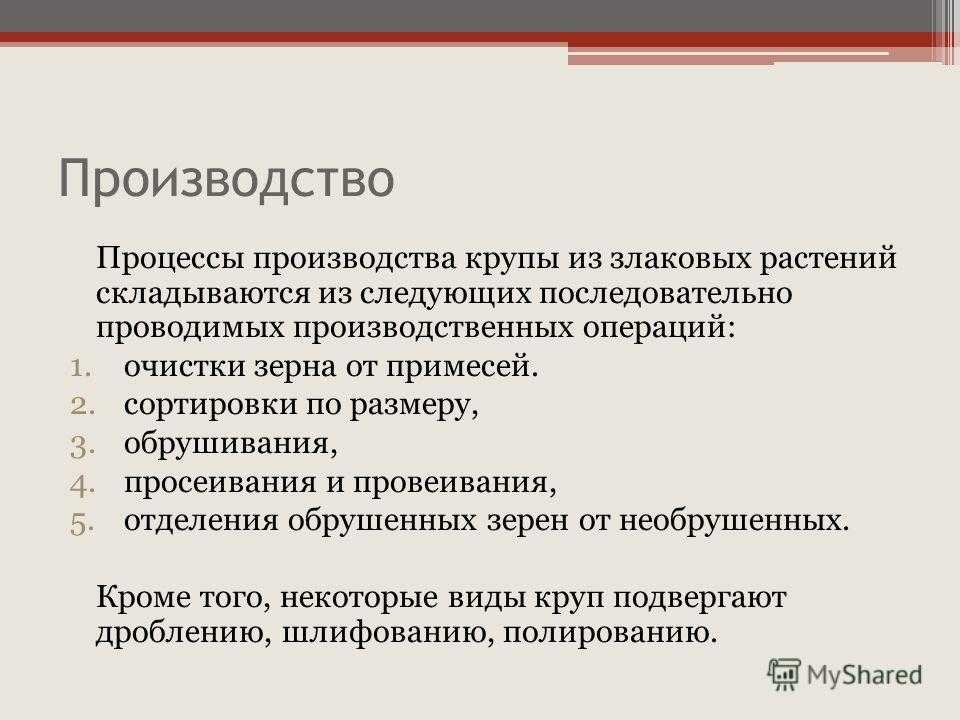 Производство

Процессы производства крупы из злаковых растений складываются из следующих последовательно проводимых производственных операций:

1. очистки зерна от примесей.
2. сортировки по размеру,
3. обрушивания,
4. просеивания и провеивания,
5. отделения обрушенных зерен от необрушенных.

Кроме того, некоторые виды круп подвергают дроблению, шлифованию, полированию.

MyShared